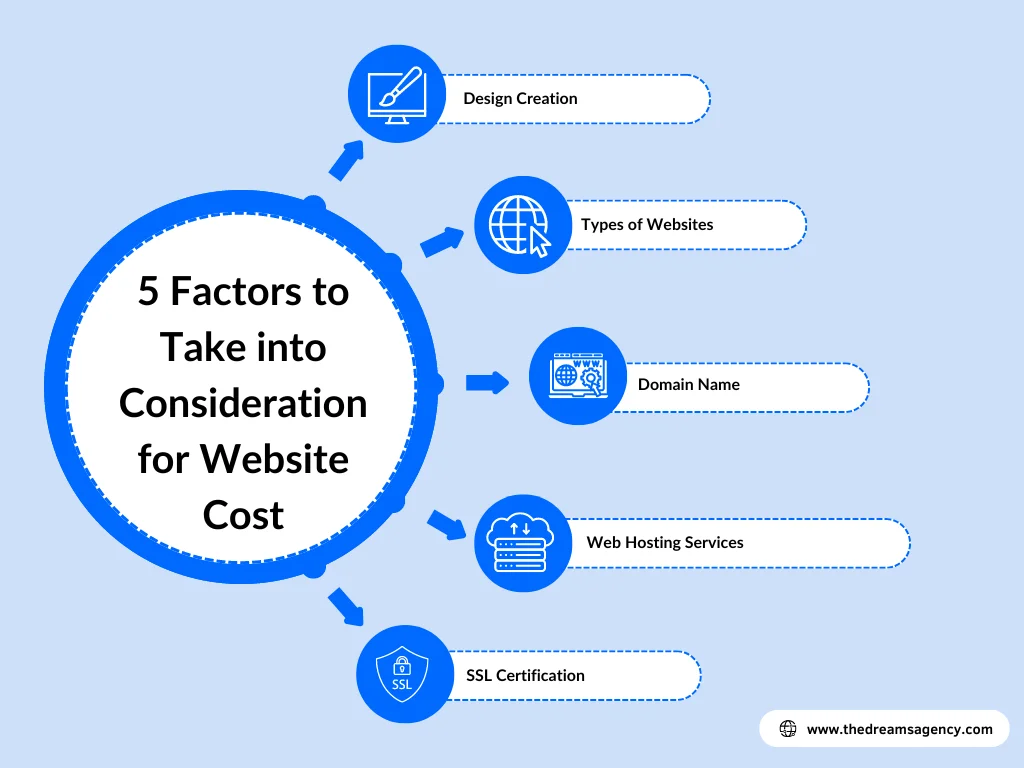 5 Factors to Take into Consideration for Website Cost

Design Creation

Types of Websites

WWW

Domain Name

Web Hosting Services

SSL

SSL Certification

www.thedreamsagency.com